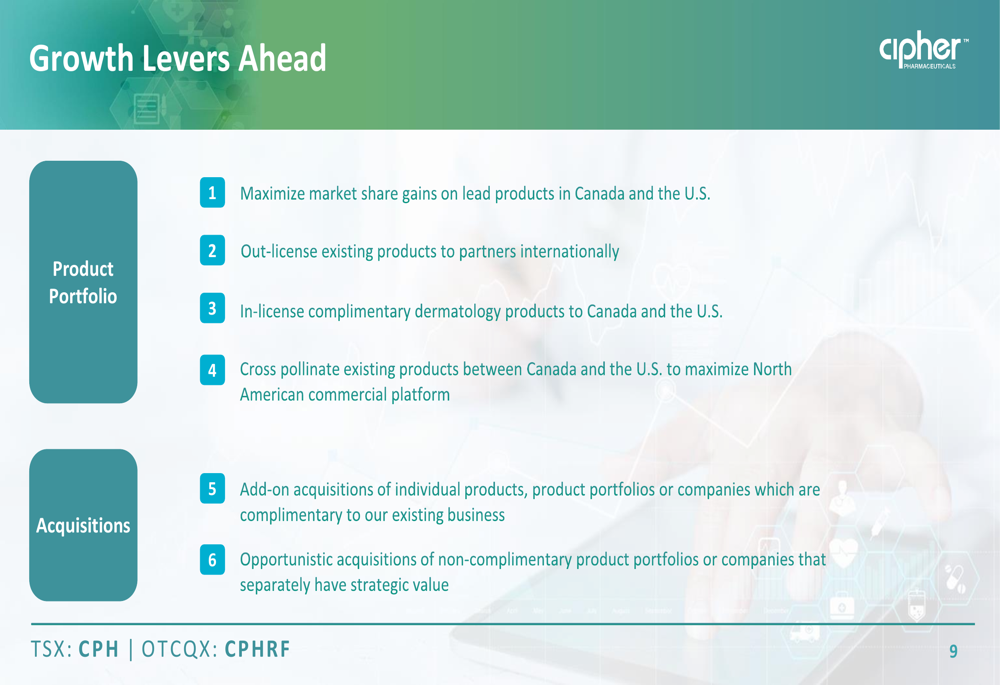 Growth Levers Ahead

cipher™ PHARMACEUTICALS

Product Portfolio

1 Maximize market share gains on lead products in Canada and the U.S.

2 Out-license existing products to partners internationally

3 In-license complimentary dermatology products to Canada and the U.S.

4 Cross pollinate existing products between Canada and the U.S. to maximize North American commercial platform

Acquisitions

5 Add-on acquisitions of individual products, product portfolios or companies which are complimentary to our existing business

6 Opportunistic acquisitions of non-complimentary product portfolios or companies that separately have strategic value

TSX: CPH | OTCQX: CPHRF

9